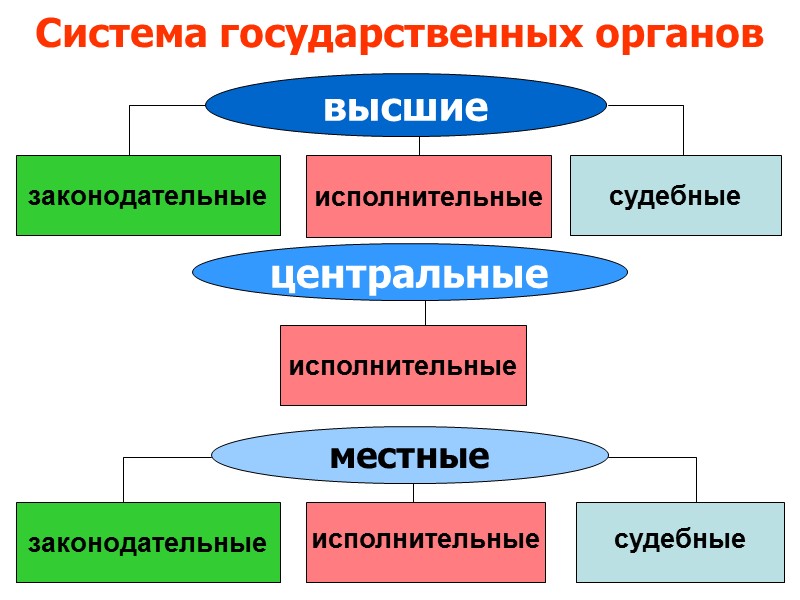 Система государственных органов

высшие

законодательные

исполнительные

судебные

центральные

исполнительные

местные

законодательные

исполнительные

судебные